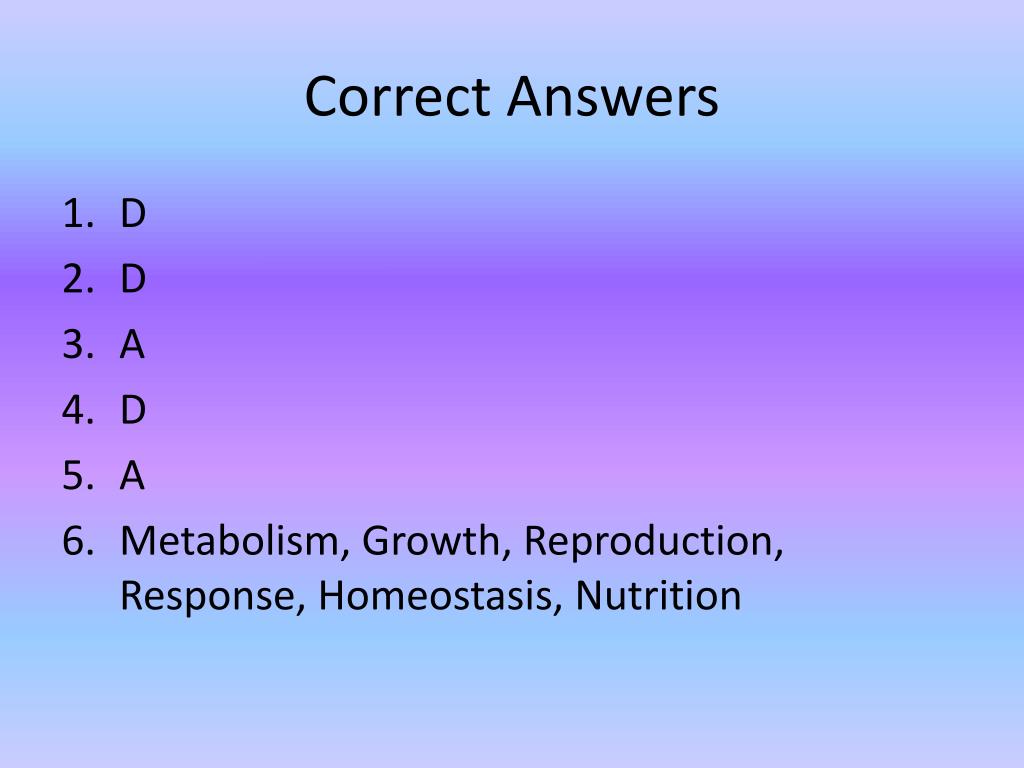 Correct Answers

1. D
2. D
3. A
4. D
5. A
6. Metabolism, Growth, Reproduction, Response, Homeostasis, Nutrition